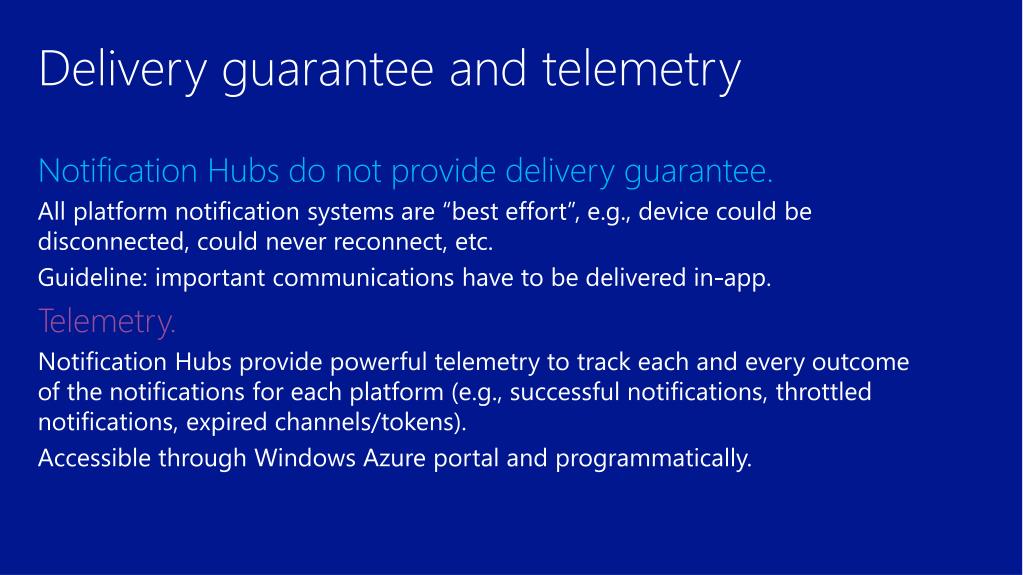 Delivery guarantee and telemetry

Notification Hubs do not provide delivery guarantee.

All platform notification systems are ”best effort”, e.g., device could be disconnected, could never reconnect, etc.

Guideline: important communications have to be delivered in-app.

Telemetry.

Notification Hubs provide powerful telemetry to track each and every outcome of the notifications for each platform (e.g., successful notifications, throttled notifications, expired channels/tokens).

Accessible through Windows Azure portal and programmatically.